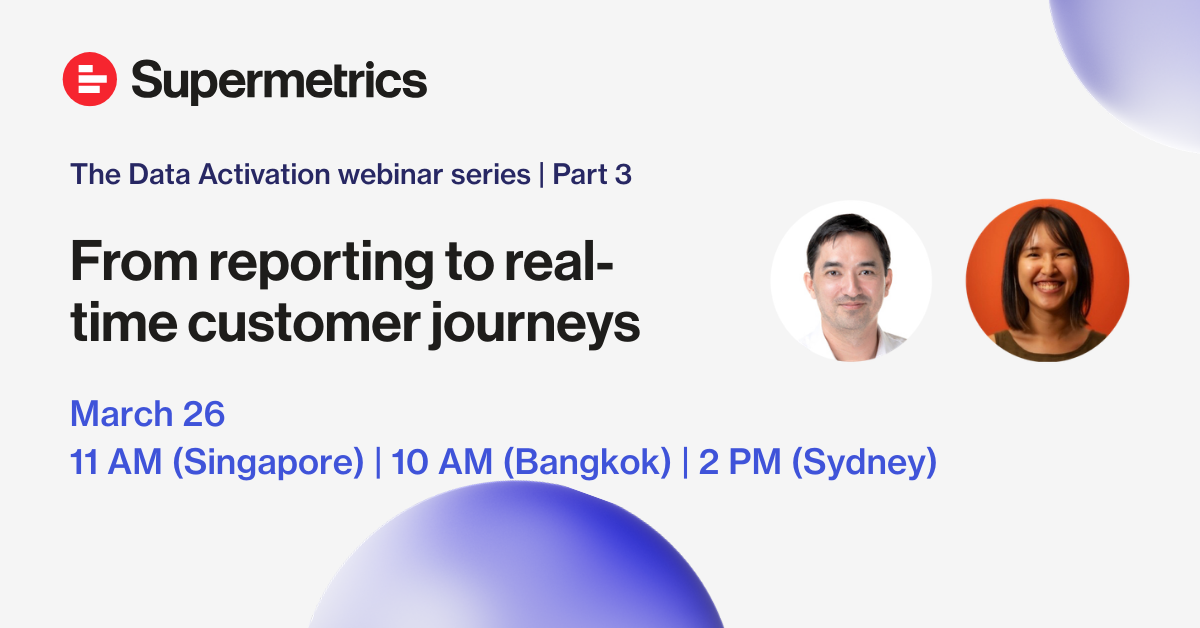 Supermetrics

The Data Activation webinar series | Part 3

From reporting to real-time customer journeys

March 26
11 AM (Singapore) | 10 AM (Bangkok) | 2 PM (Sydney)